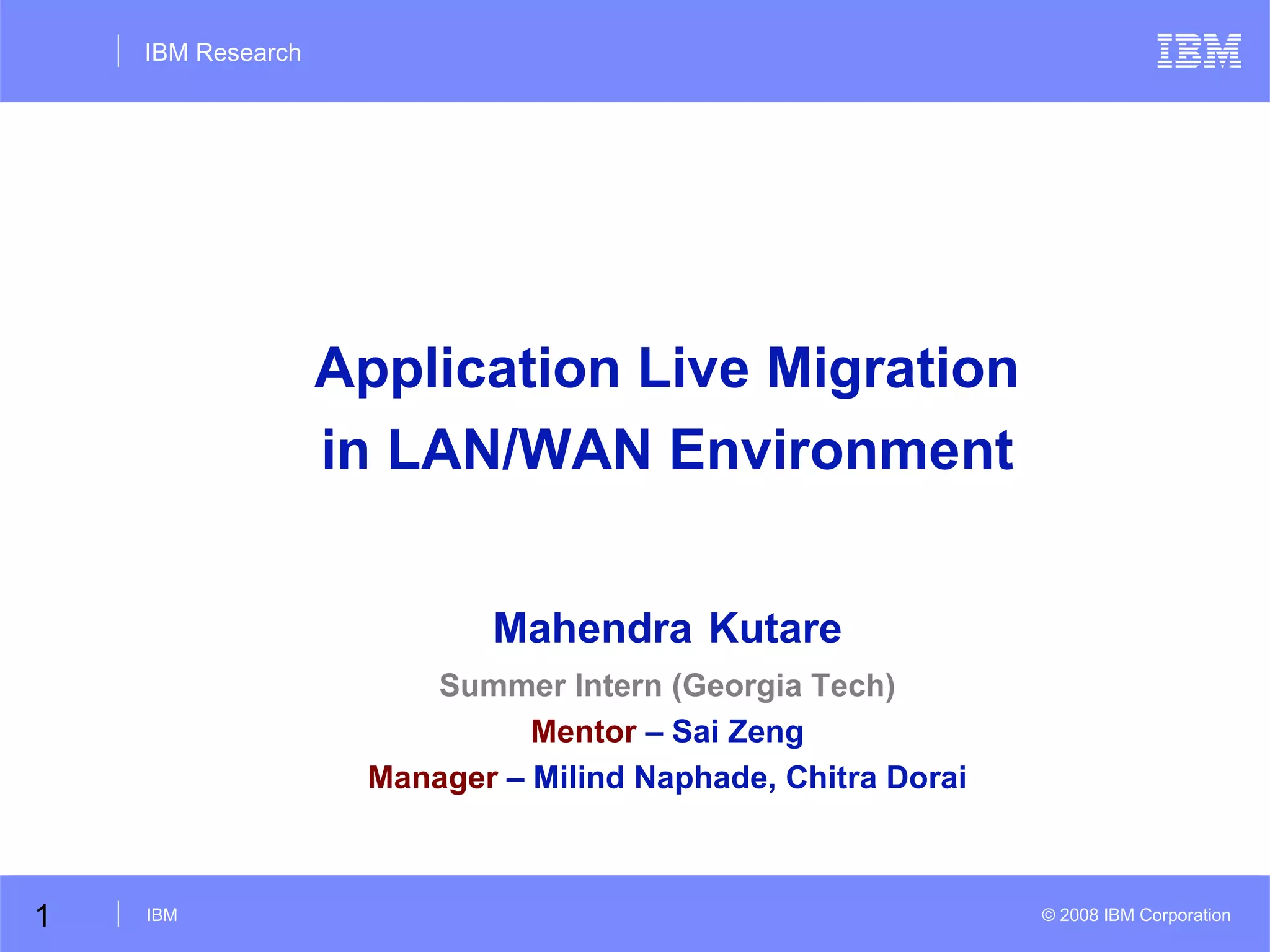 IBM Research

IBM

Application Live Migration in LAN/WAN Environment

Mahendra Kutare

Summer Intern (Georgia Tech)

Mentor – Sai Zeng

Manager – Milind Naphade, Chitra Dorai

1

IBM

© 2008 IBM Corporation